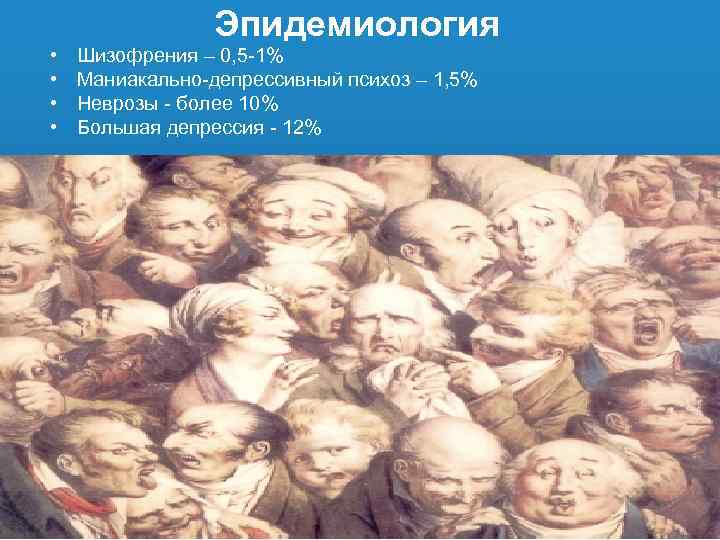 Эпидемиология

• Шизофрения – 0,5-1%
• Маниакально-депрессивный психоз – 1,5%
• Неврозы - более 10%
• Большая депрессия - 12%